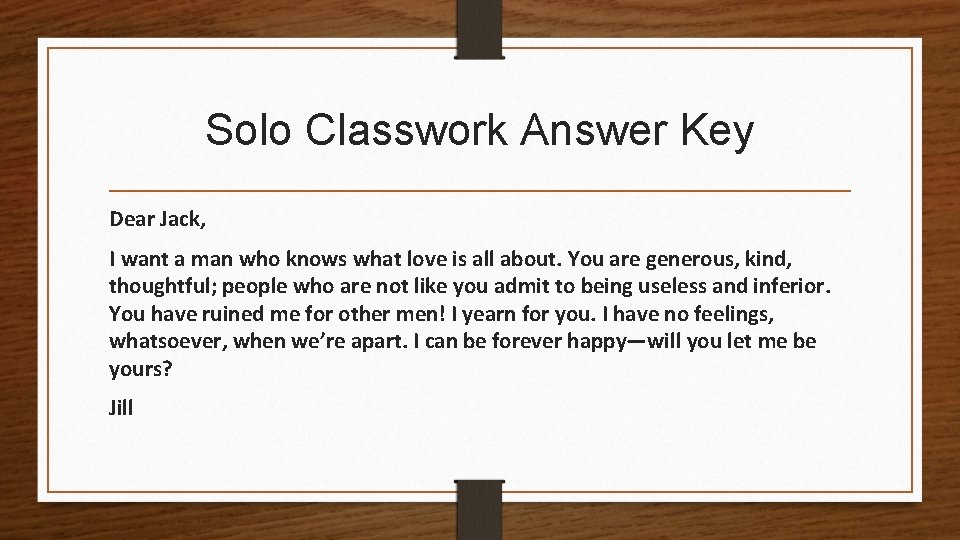 Solo Classwork Answer Key

Dear Jack,

I want a man who knows what love is all about. You are generous, kind, thoughtful; people who are not like you admit to being useless and inferior. You have ruined me for other men! I yearn for you. I have no feelings, whatsoever, when we're apart. I can be forever happy—will you let me be yours?

Jill